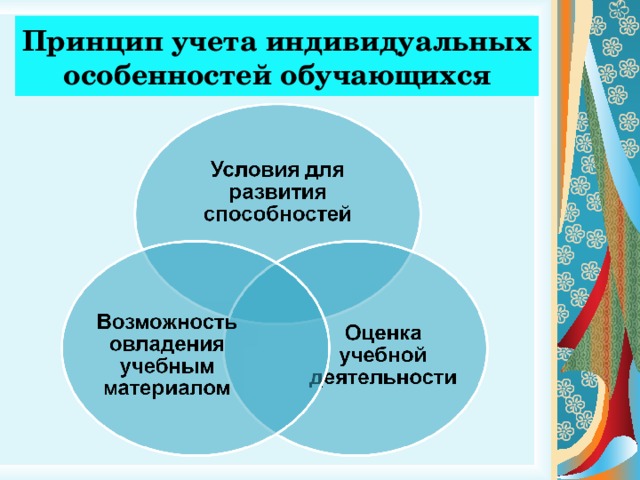 Принцип учета индивидуальных особенностей обучающихся

Условия для развития способностей

Возможность овладения учебным материалом

Оценка учебной деятельности